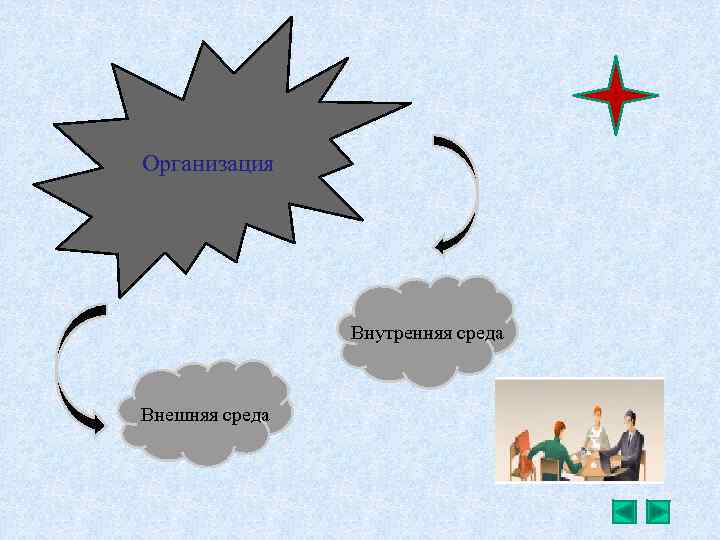 Организация

Внутренняя среда

Внешняя среда